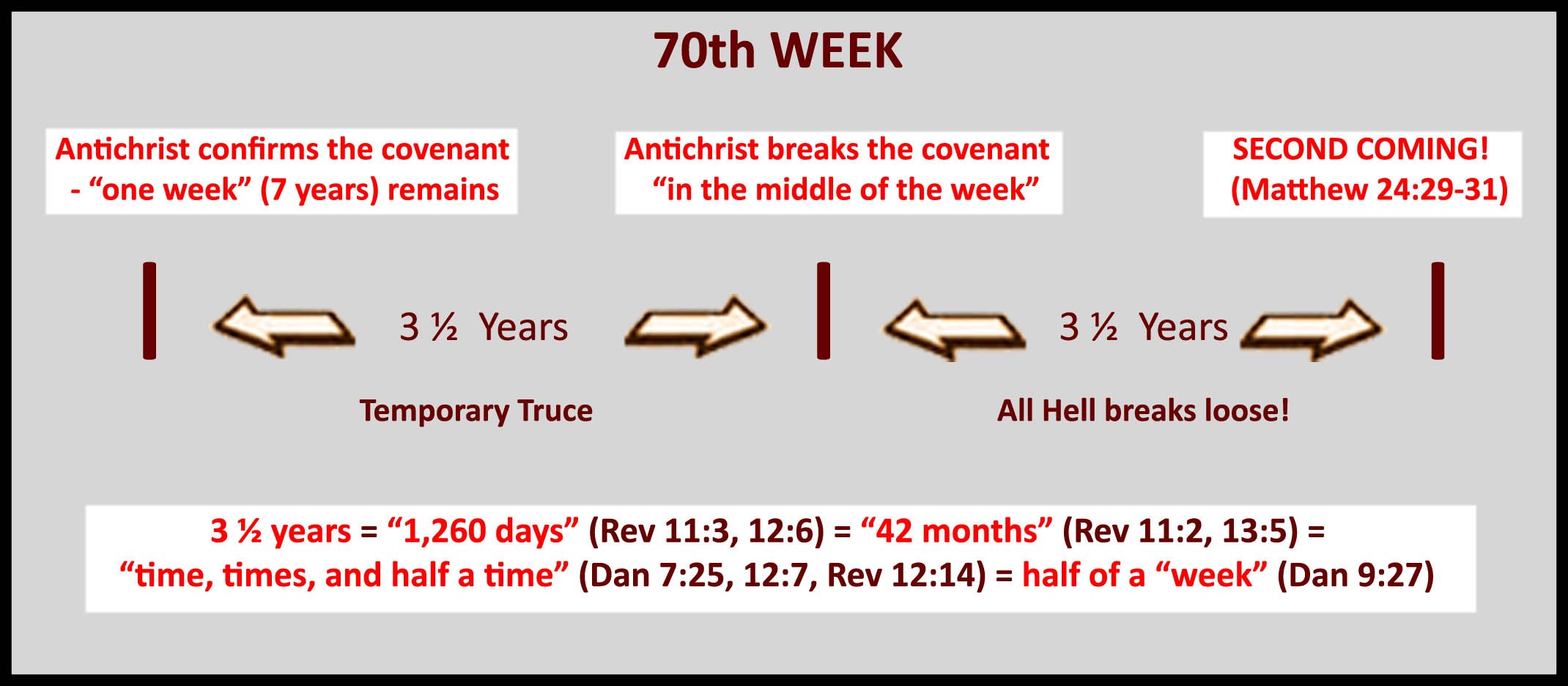 70th WEEK

Antichrist confirms the covenant - “one week” (7 years) remains

Antichrist breaks the covenant “in the middle of the week”

SECOND COMING! (Matthew 24:29-31)

3 ½ Years

3 ½ Years

Temporary Truce

All Hell breaks loose!

3 ½ years = “1,260 days” (Rev 11:3, 12:6) = “42 months” (Rev 11:2, 13:5) = “time, times, and half a time” (Dan 7:25, 12:7, Rev 12:14) = half of a “week” (Dan 9:27)